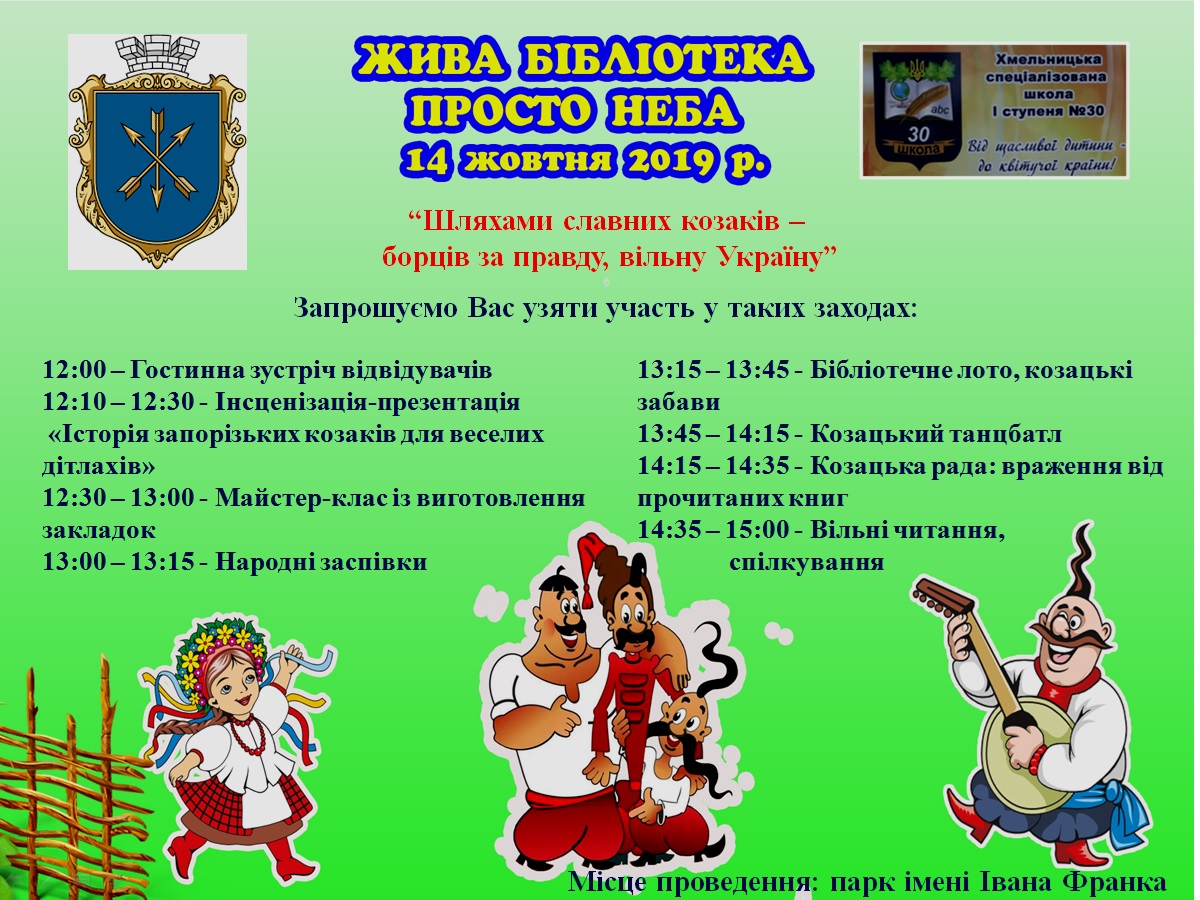 ЖИВА БІБЛІОТЕКА ПРОСТО НЕБА
14 жовтня 2019 р.

Хмельницька спеціалізована школа І ступеня №30
abc
30 школа
Від щасливої дитини - до квітучої країни!

“Шляхами славних козаків – борців за правду, вільну Україну”

Запрошуємо Вас узяти участь у таких заходах:

12:00 – Гостинна зустріч відвідувачів
12:10 – 12:30 - Інсценізація-презентація «Історія запорізьких козаків для веселих дітлахів»
12:30 – 13:00 - Майстер-клас із виготовлення закладок
13:00 – 13:15 - Народні заспівки

13:15 – 13:45 - Бібліотечне лото, козацькі забави
13:45 – 14:15 - Козацький танцбатл
14:15 – 14:35 - Козацька рада: враження від прочитаних книг
14:35 – 15:00 - Вільні читання, спілкування

Місце проведення: парк імені Івана Франка